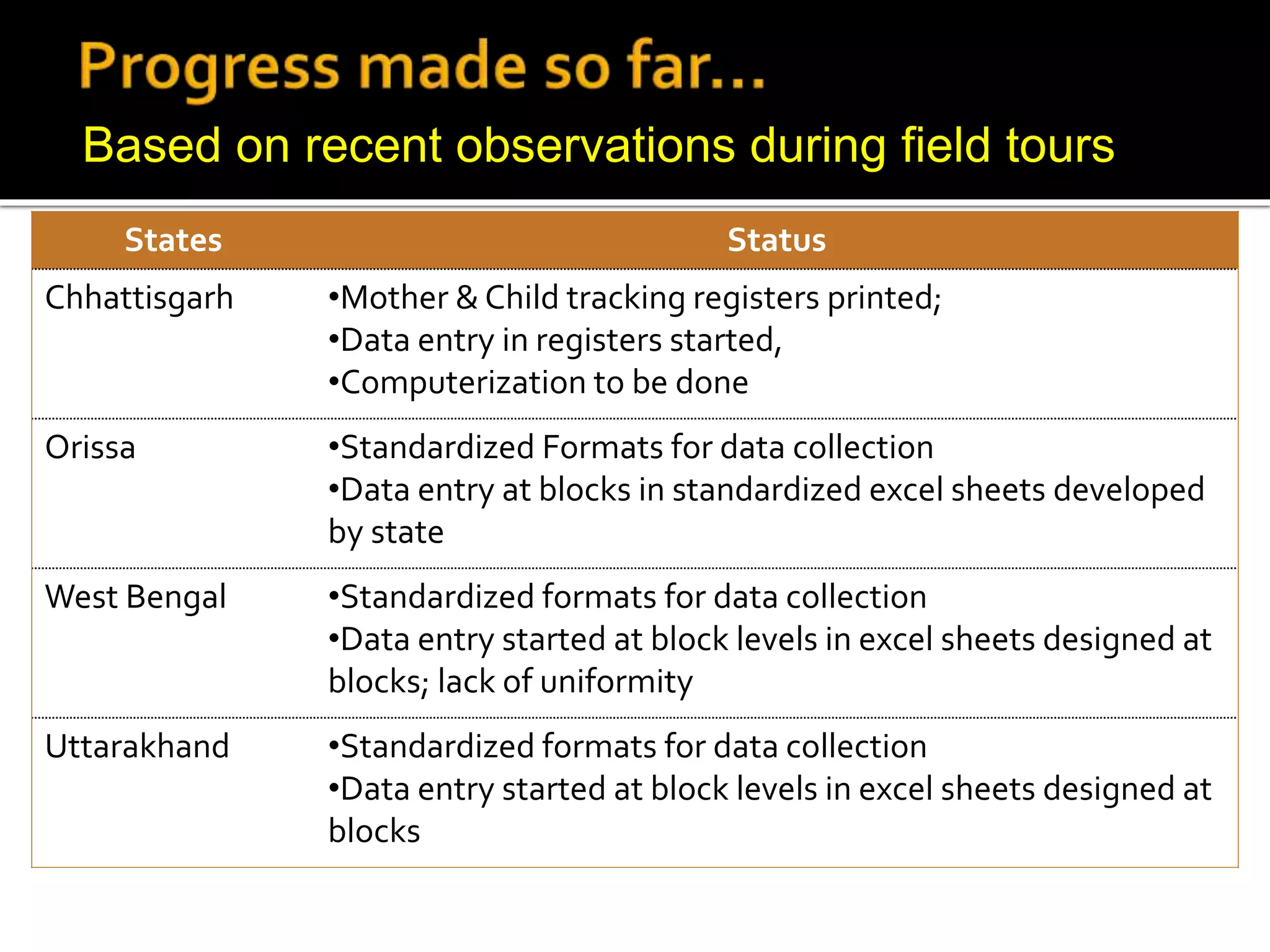 Progress made so far…
Based on recent observations during field tours

| States | Status |
|---|---|
| Chhattisgarh | •Mother & Child tracking registers printed; •Data entry in registers started, •Computerization to be done |
| Orissa | •Standardized Formats for data collection •Data entry at blocks in standardized excel sheets developed by state |
| West Bengal | •Standardized formats for data collection •Data entry started at block levels in excel sheets designed at blocks; lack of uniformity |
| Uttarakhand | •Standardized formats for data collection •Data entry started at block levels in excel sheets designed at blocks |